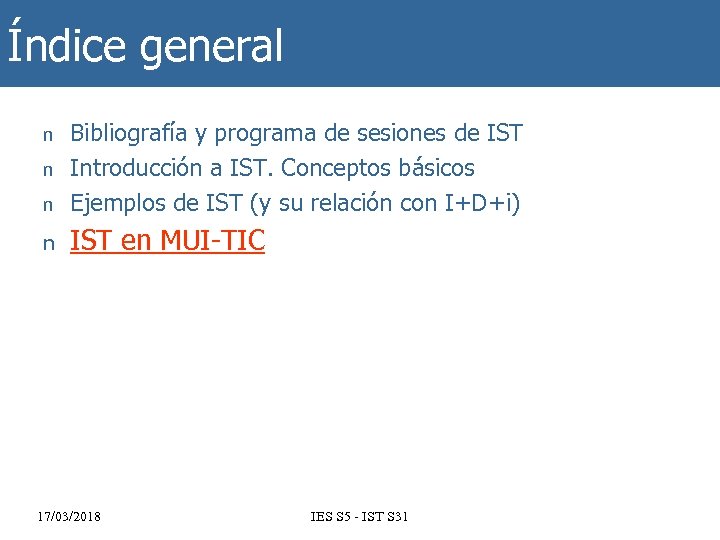 Índice general

n Bibliografía y programa de sesiones de IST
n Introducción a IST. Conceptos básicos
n Ejemplos de IST (y su relación con I+D+i)
n IST en MUI-TIC

17/03/2018 IES S5 - IST S31